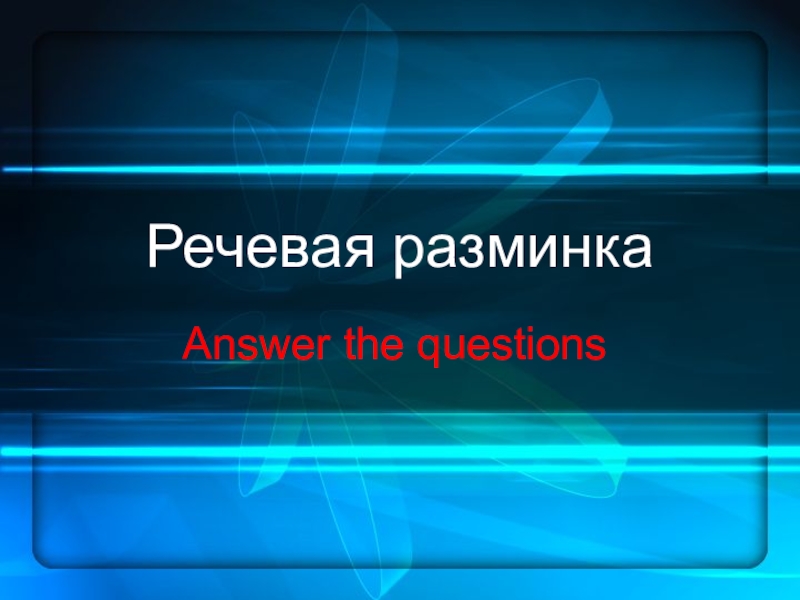 Речевая разминка

Answer the questions